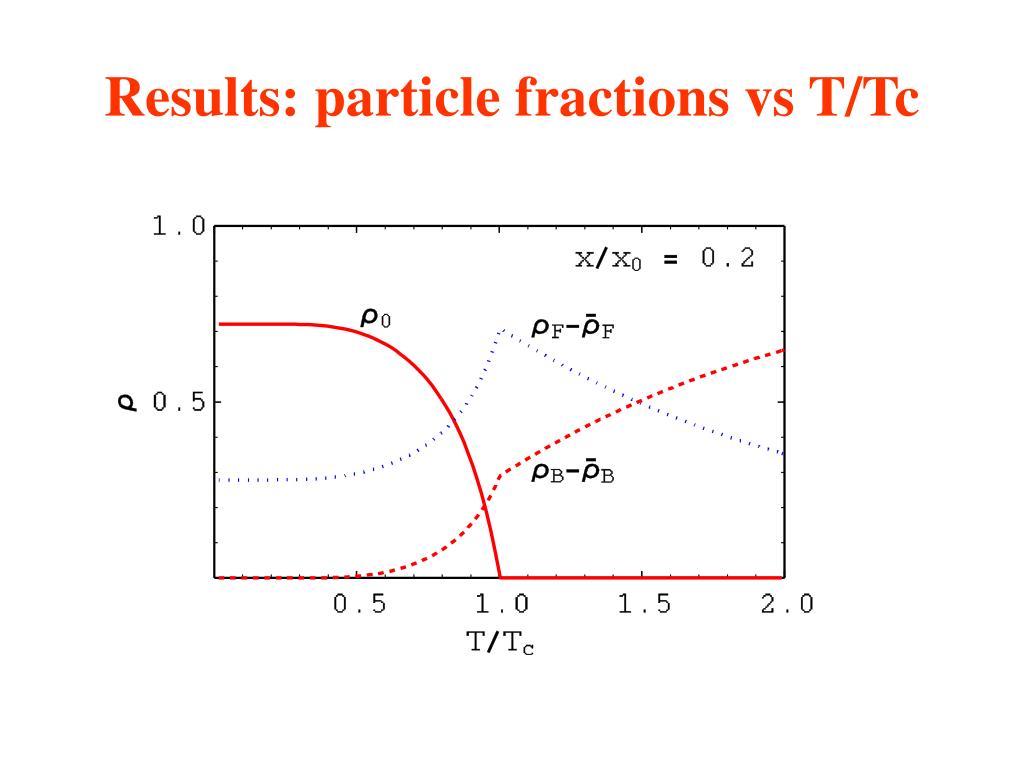 Results: particle fractions vs T/Tc

1.0

$x/x_0 = 0.2$

$\rho_0$

$\rho_F - \bar{\rho}_F$

$\rho$ 0.5

$\rho_B - \bar{\rho}_B$

0.5 1.0 1.5 2.0

$T/T_c$